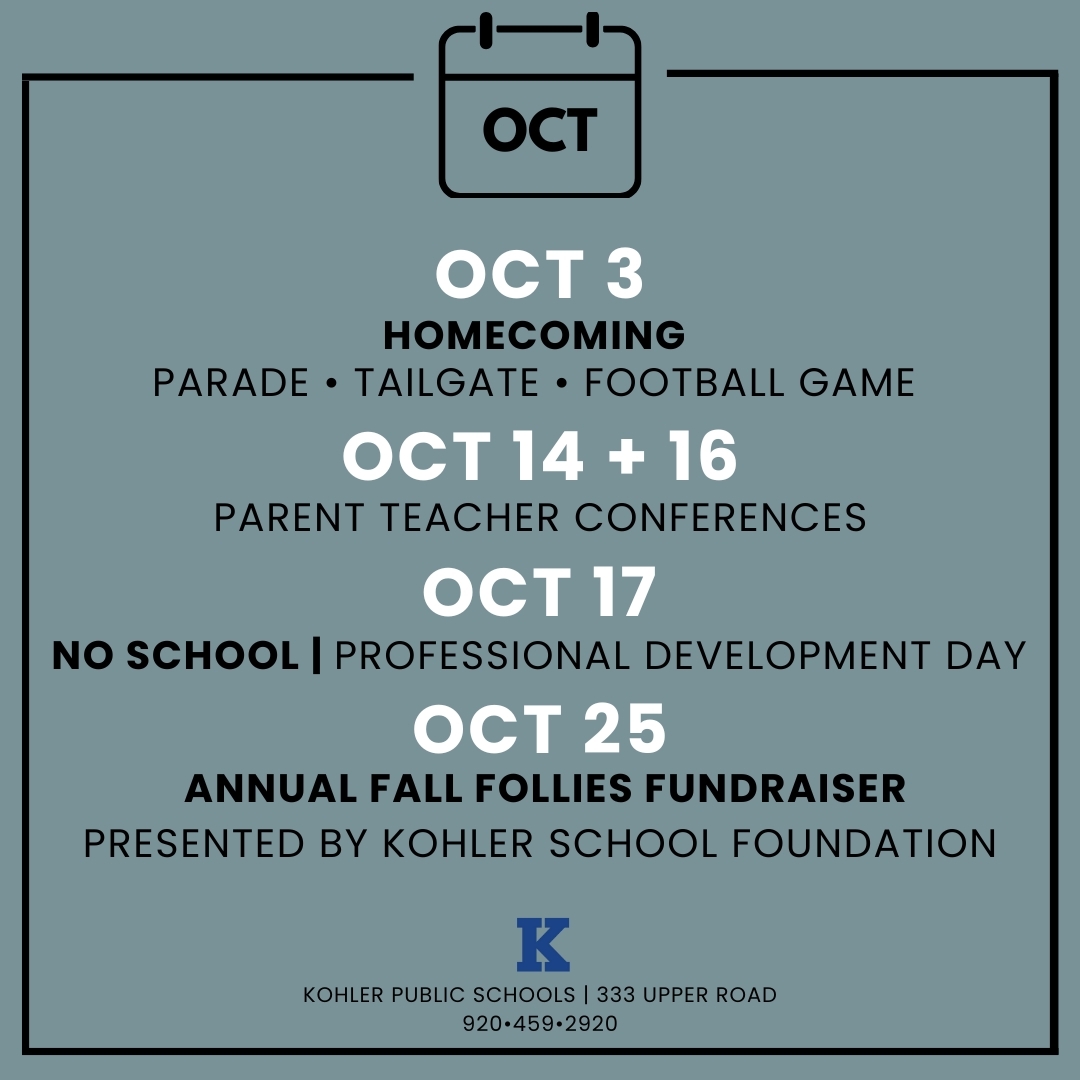 OCT

OCT 3
HOMECOMING
PARADE • TAILGATE • FOOTBALL GAME

OCT 14 + 16
PARENT TEACHER CONFERENCES

OCT 17
NO SCHOOL | PROFESSIONAL DEVELOPMENT DAY

OCT 25
ANNUAL FALL FOLLIES FUNDRAISER
PRESENTED BY KOHLER SCHOOL FOUNDATION

K

KOHLER PUBLIC SCHOOLS | 333 UPPER ROAD
920•459•2920